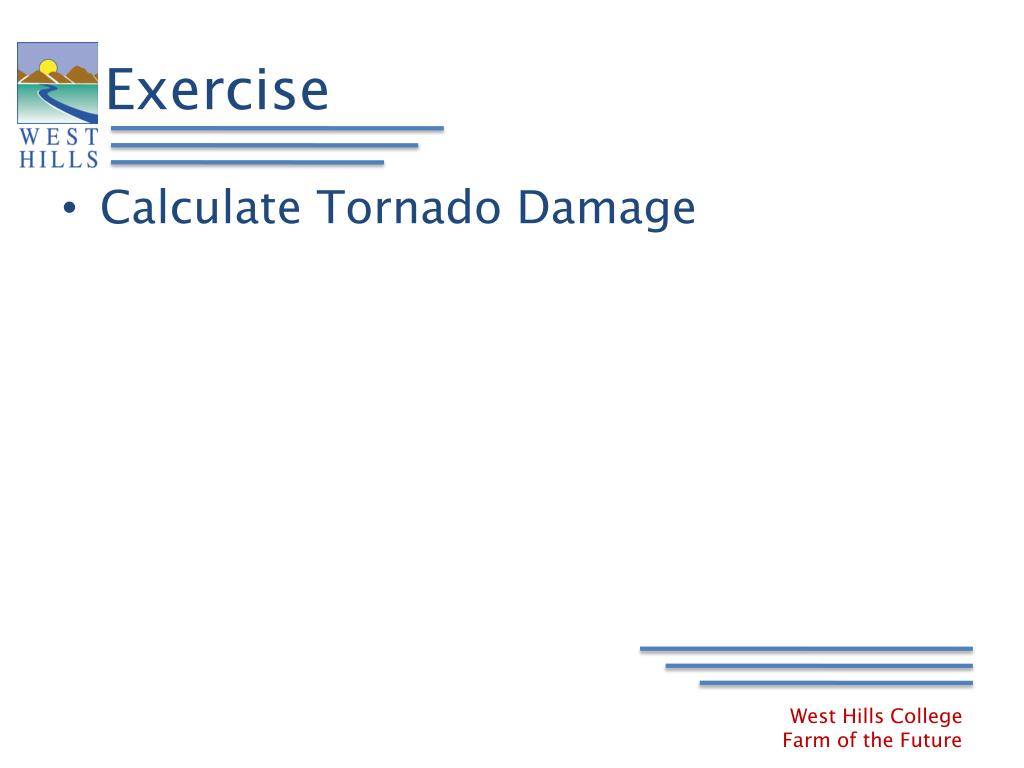 WEST HILLS

Exercise

• Calculate Tornado Damage

West Hills College
Farm of the Future